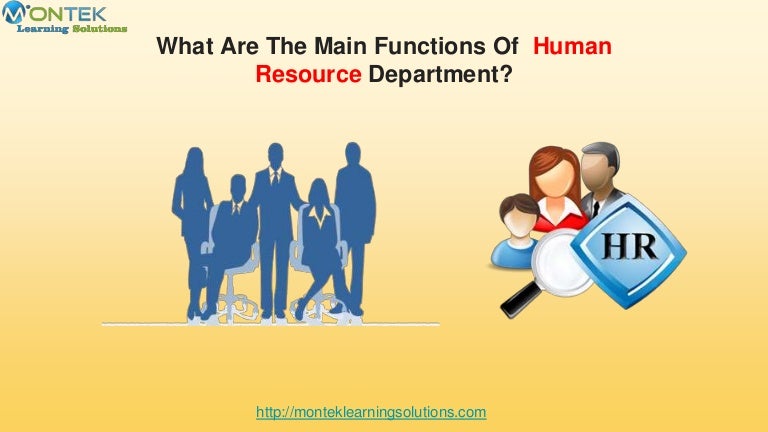 MONTEK
Learning Solutions

What Are The Main Functions Of Human Resource Department?

HR

http://monteklearningsolutions.com